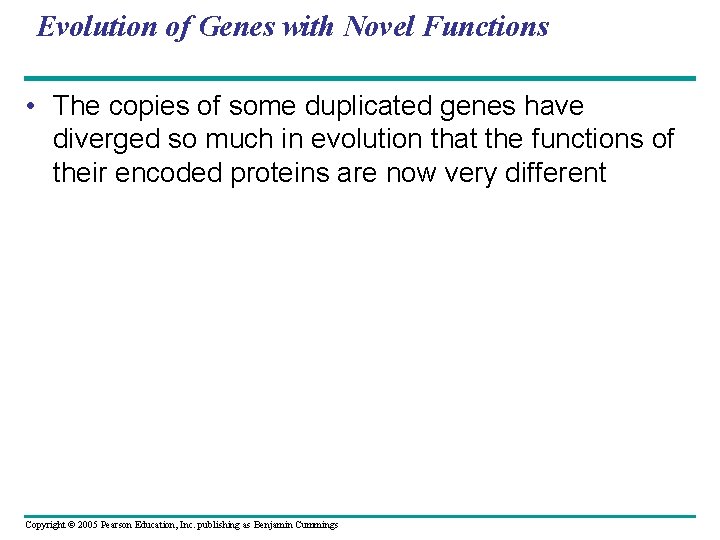 Evolution of Genes with Novel Functions

• The copies of some duplicated genes have diverged so much in evolution that the functions of their encoded proteins are now very different

Copyright © 2005 Pearson Education, Inc. publishing as Benjamin Cummings